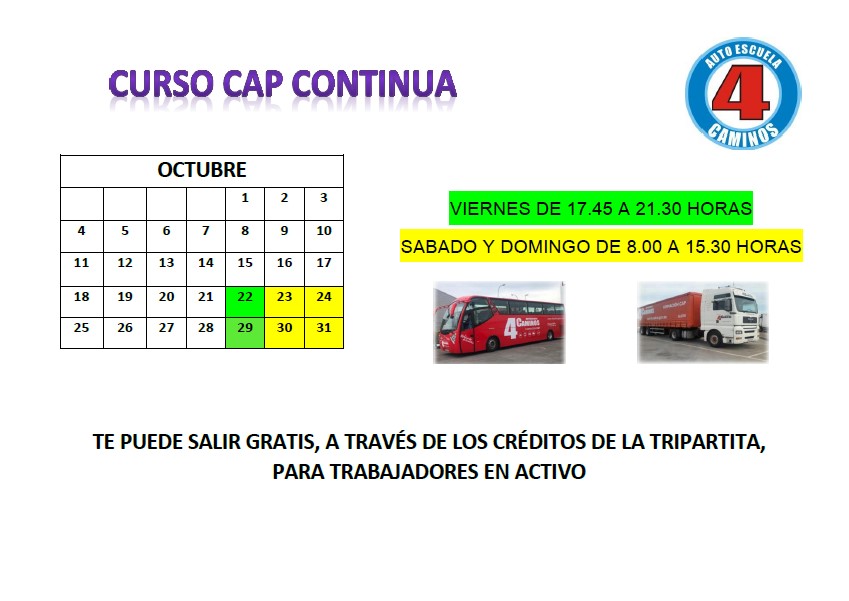 CURSO CAP CONTINUA

AUTO ESCUELA 4 CAMINOS

| OCTUBRE | | | | | | |
|---|---|---|---|---|---|---|
| | | | | 1 | 2 | 3 |
| 4 | 5 | 6 | 7 | 8 | 9 | 10 |
| 11 | 12 | 13 | 14 | 15 | 16 | 17 |
| 18 | 19 | 20 | 21 | 22 | 23 | 24 |
| 25 | 26 | 27 | 28 | 29 | 30 | 31 |

VIERNES DE 17.45 A 21.30 HORAS

SABADO Y DOMINGO DE 8.00 A 15.30 HORAS

4 CAMINOS

TE PUEDE SALIR GRATIS, A TRAVÉS DE LOS CRÉDITOS DE LA TRIPARTITA, PARA TRABAJADORES EN ACTIVO